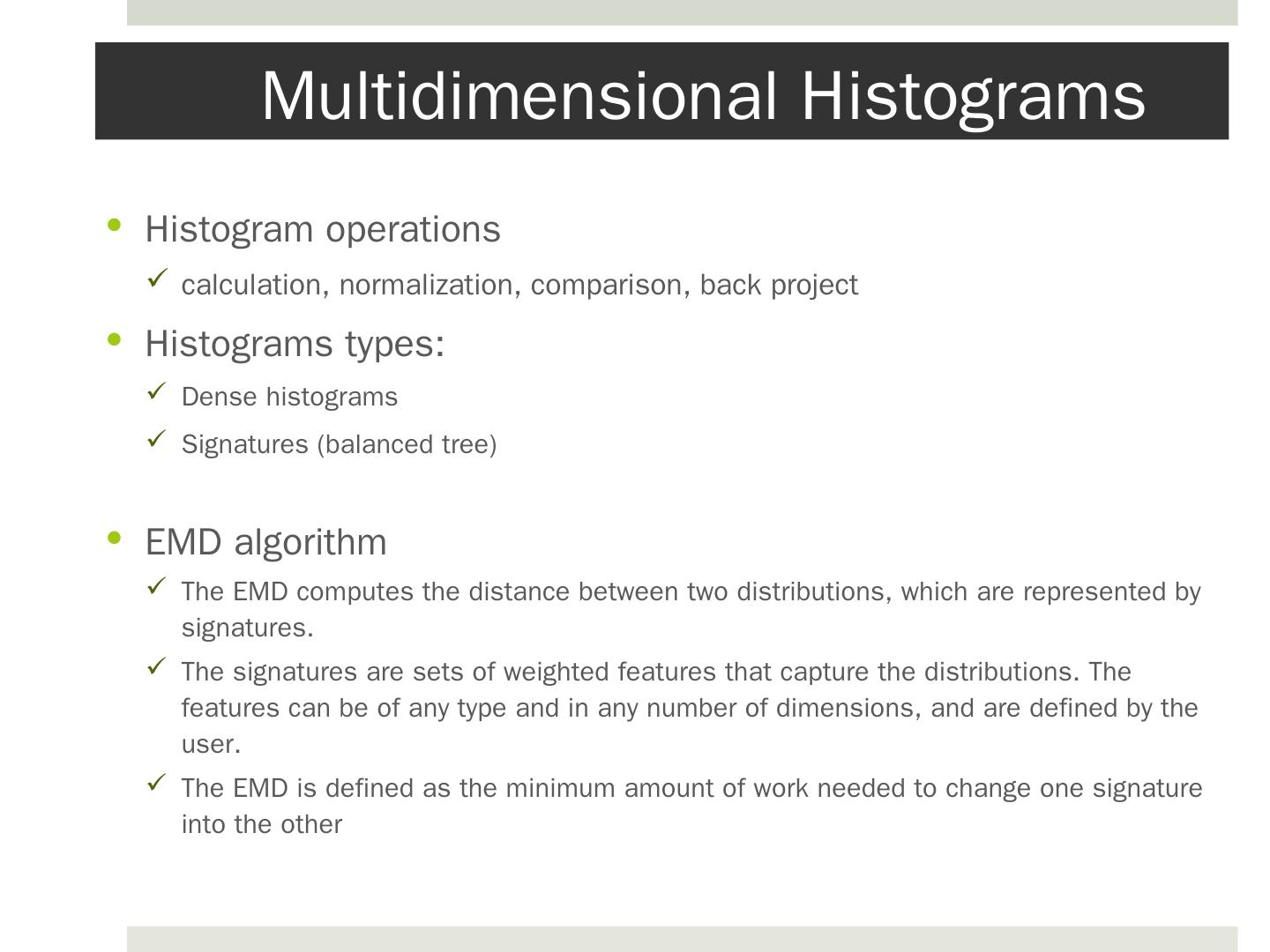 Multidimensional Histograms

• Histogram operations
 ✓ calculation, normalization, comparison, back project
• Histograms types:
 ✓ Dense histograms
 ✓ Signatures (balanced tree)

• EMD algorithm
 ✓ The EMD computes the distance between two distributions, which are represented by signatures.
 ✓ The signatures are sets of weighted features that capture the distributions. The features can be of any type and in any number of dimensions, and are defined by the user.
 ✓ The EMD is defined as the minimum amount of work needed to change one signature into the other